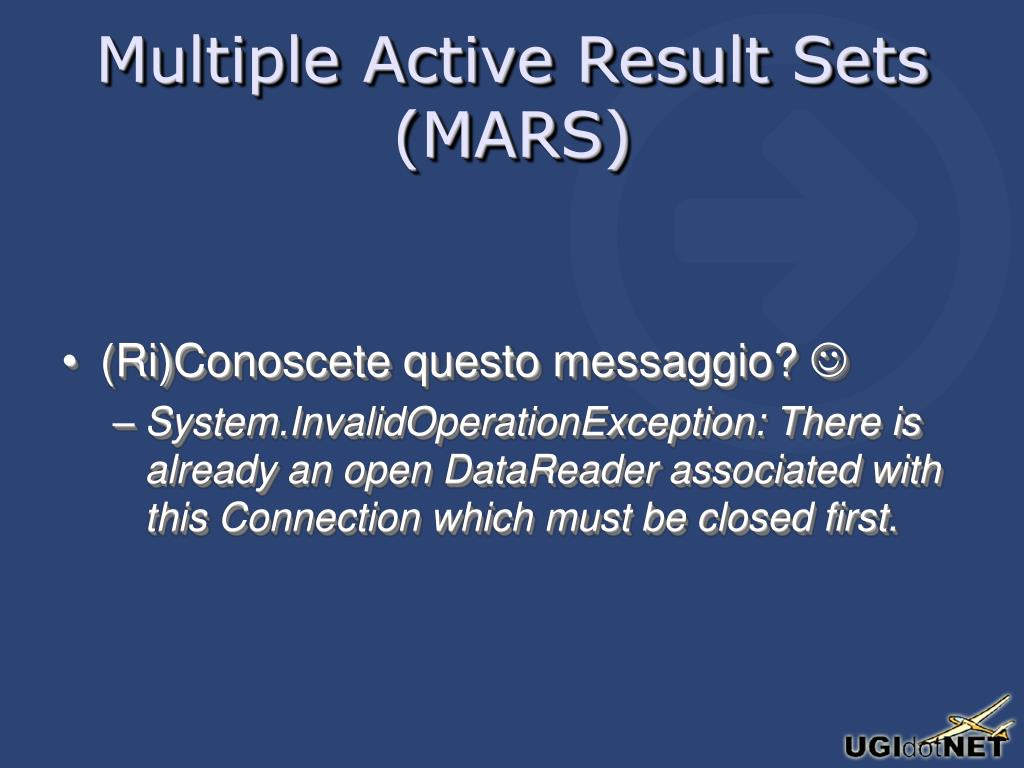 Multiple Active Result Sets (MARS)

• (Ri)Conoscete questo messaggio? ☺
– System.InvalidOperationException: There is already an open DataReader associated with this Connection which must be closed first.

UGIdotNET